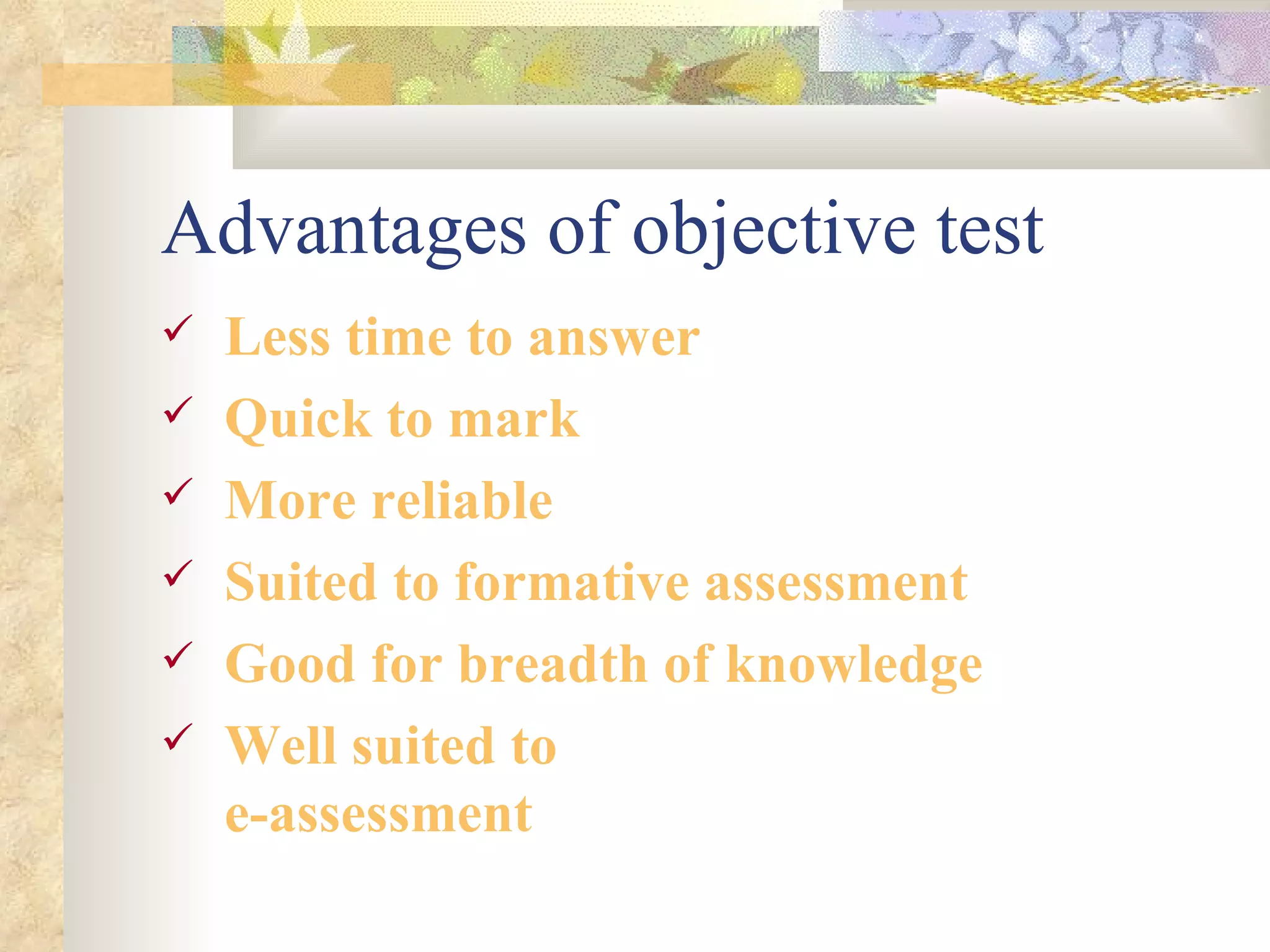 Advantages of objective test

✓ Less time to answer
✓ Quick to mark
✓ More reliable
✓ Suited to formative assessment
✓ Good for breadth of knowledge
✓ Well suited to e-assessment